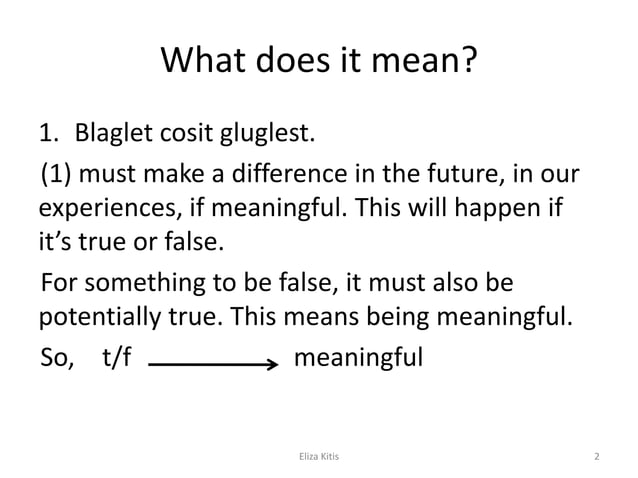 What does it mean?

1. Blaglet cosit gluglest.

(1) must make a difference in the future, in our experiences, if meaningful. This will happen if it's true or false.

For something to be false, it must also be potentially true. This means being meaningful.

So, t/f $\longrightarrow$ meaningful

Eliza Kitis

2